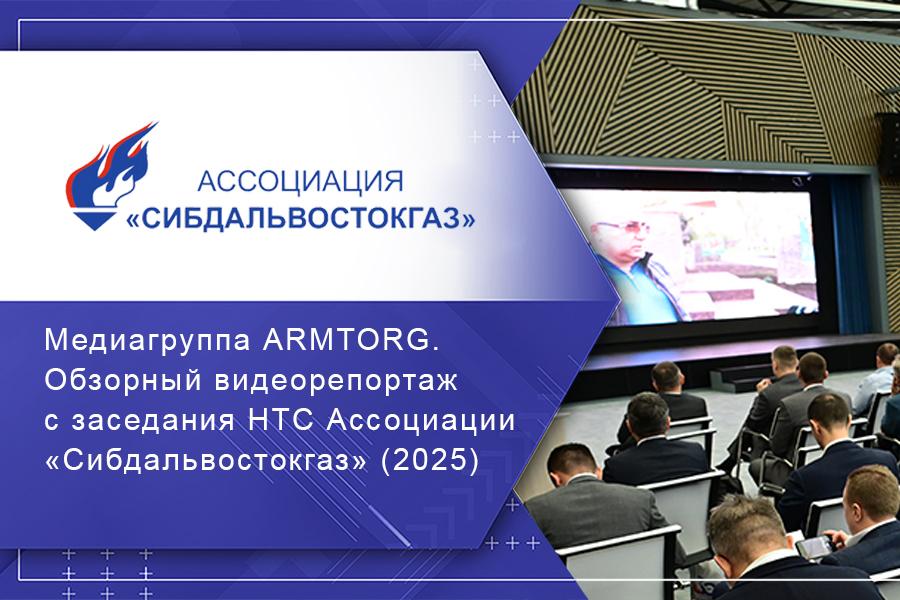 АССОЦИАЦИЯ
«СИБДАЛЬВОСТОКГАЗ»

Медиагруппа ARMTORG. Обзорный видеорепортаж с заседания НТС Ассоциации «Сибдальвостокгаз» (2025)